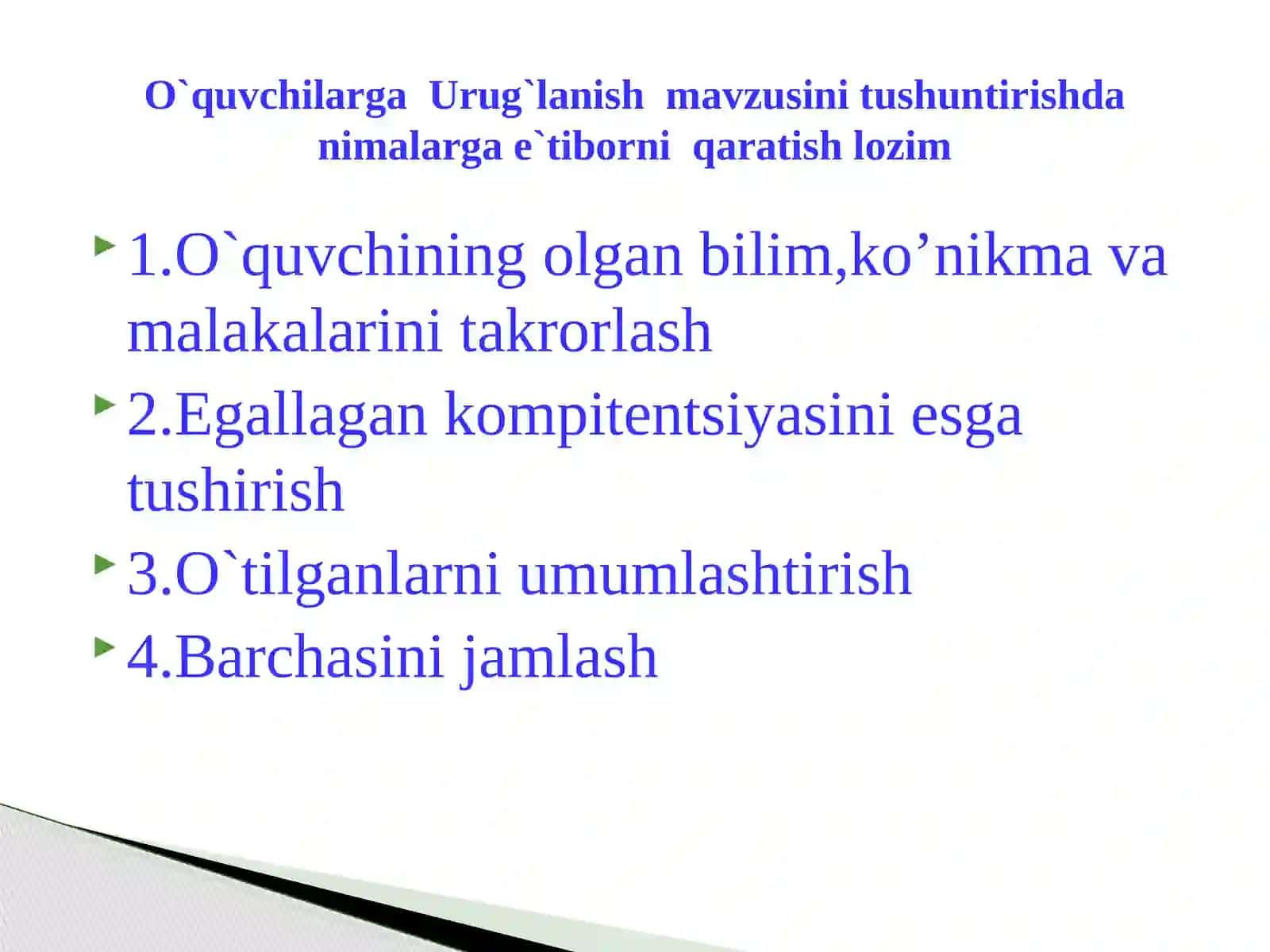 O`quvchilarga Urug`lanish mavzusini tushuntirishda nimalarga e`tiborni qaratish lozim

1.O`quvchining olgan bilim,ko’nikma va malakalarini takrorlash

2.Egallagan kompitentsiyasini esga tushirish

3.O`tilganlarni umumlashtirish

4.Barchasini jamlash